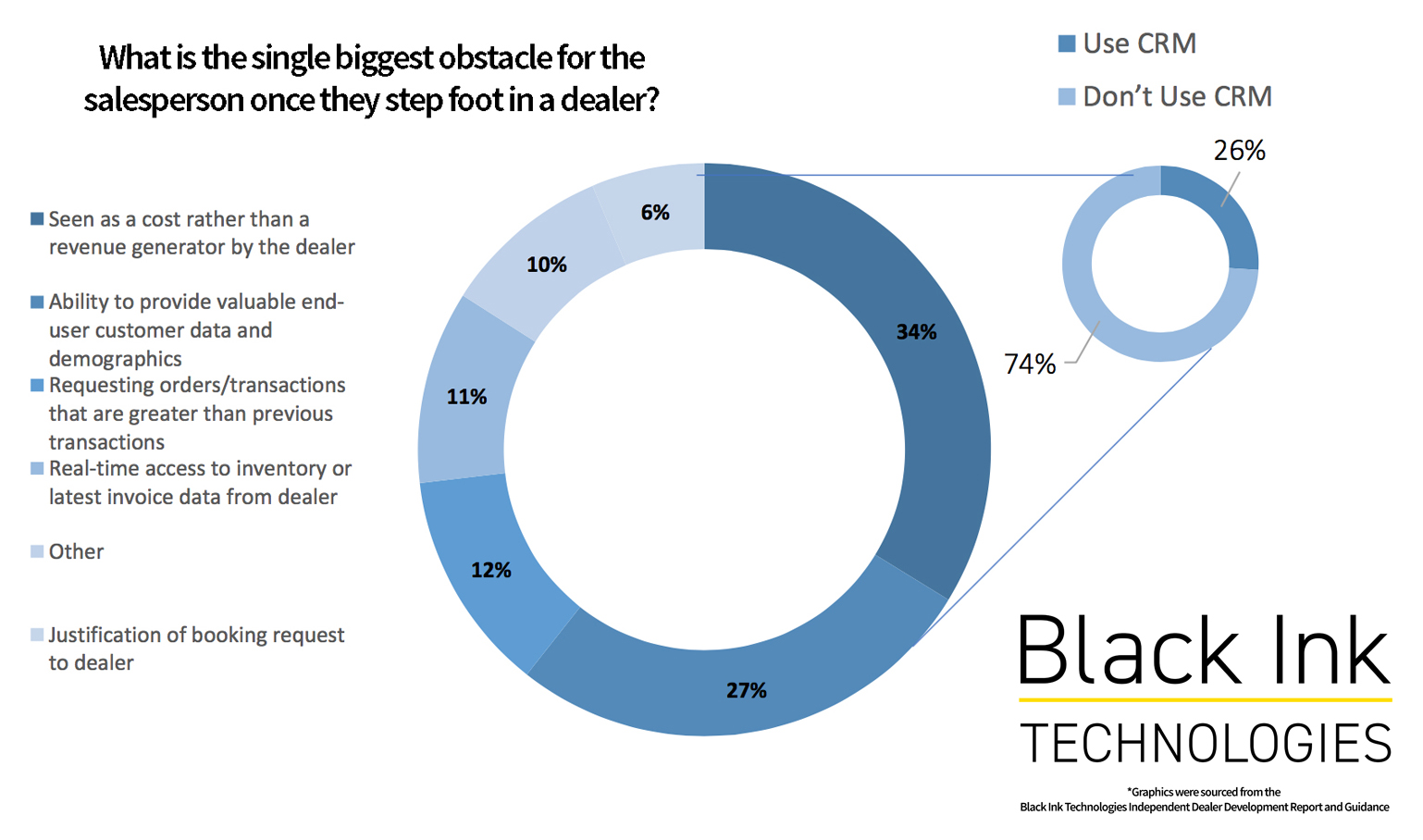 What is the single biggest obstacle for the salesperson once they step foot in a dealer?

Use CRM
Don't Use CRM

Seen as a cost rather than a revenue generator by the dealer

Ability to provide valuable end-user customer data and demographics

Requesting orders/transactions that are greater than previous transactions

Real-time access to inventory or latest invoice data from dealer

Other

Justification of booking request to dealer

6%
10%
11%
12%
27%
34%

26%
74%

Black Ink
TECHNOLOGIES

*Graphics were sourced from the
Black Ink Technologies Independent Dealer Development Report and Guidance